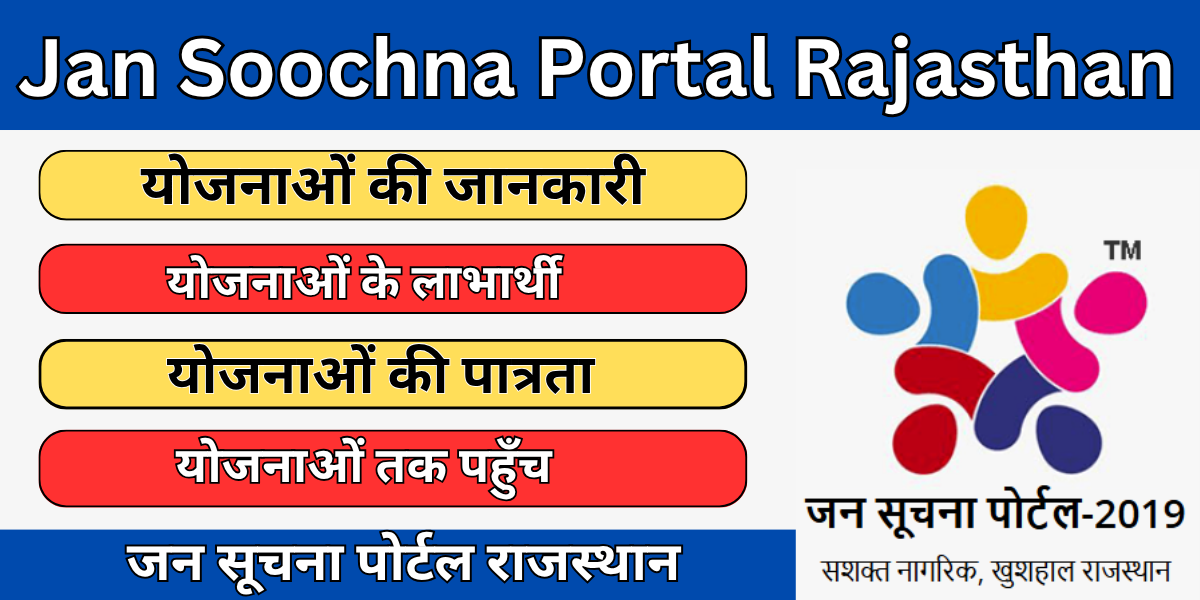 Jan Soochna Portal Rajasthan

योजनाओं की जानकारी

योजनाओं के लाभार्थी

योजनाओं की पात्रता

योजनाओं तक पहुँच

जन सूचना पोर्टल राजस्थान

TM

जन सूचना पोर्टल-2019

सशक्त नागरिक, खुशहाल राजस्थान